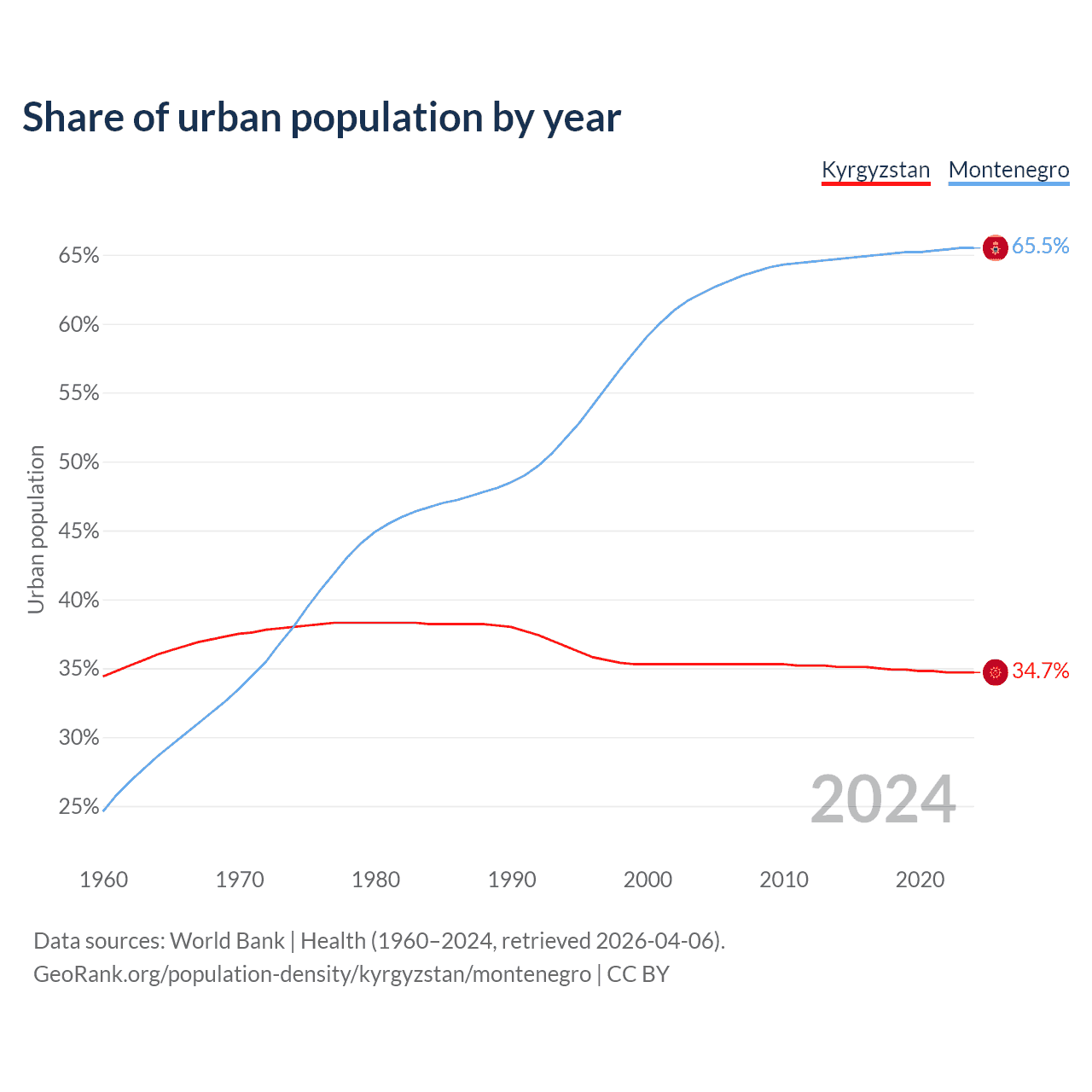 Share of urban population by year

Kyrgyzstan Montenegro

Urban population

65%
60%
55%
50%
45%
40%
35%
30%
25%

65.5%
34.7%

2024

1960 1970 1980 1990 2000 2010 2020

Data sources: World Bank | Health (1960–2024, retrieved 2026-04-06).
GeoRank.org/population-density/kyrgyzstan/montenegro | CC BY